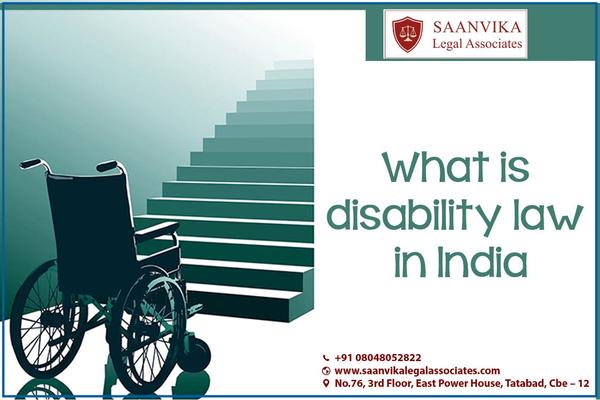 SAANVIKA
Legal Associates

What is disability law in India

+91 08048052822
www.saanvikalegalassociates.com
No.76, 3rd Floor, East Power House, Tatabad, Cbe – 12